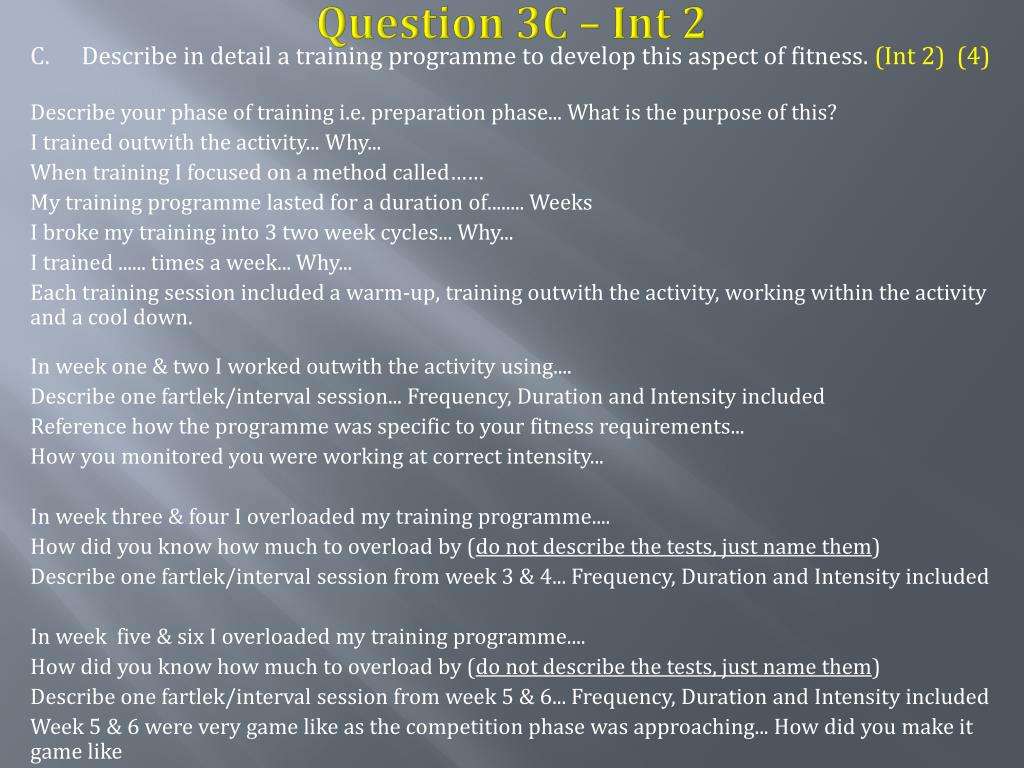 Question 3C – Int 2

C. Describe in detail a training programme to develop this aspect of fitness. (Int 2) (4)

Describe your phase of training i.e. preparation phase... What is the purpose of this?
I trained outwith the activity... Why...
When training I focused on a method called……
My training programme lasted for a duration of........ Weeks
I broke my training into 3 two week cycles... Why...
I trained ...... times a week... Why...
Each training session included a warm-up, training outwith the activity, working within the activity and a cool down.

In week one & two I worked outwith the activity using....
Describe one fartlek/interval session... Frequency, Duration and Intensity included
Reference how the programme was specific to your fitness requirements...
How you monitored you were working at correct intensity...

In week three & four I overloaded my training programme....
How did you know how much to overload by (do not describe the tests, just name them)
Describe one fartlek/interval session from week 3 & 4... Frequency, Duration and Intensity included

In week five & six I overloaded my training programme....
How did you know how much to overload by (do not describe the tests, just name them)
Describe one fartlek/interval session from week 5 & 6... Frequency, Duration and Intensity included
Week 5 & 6 were very game like as the competition phase was approaching... How did you make it game like